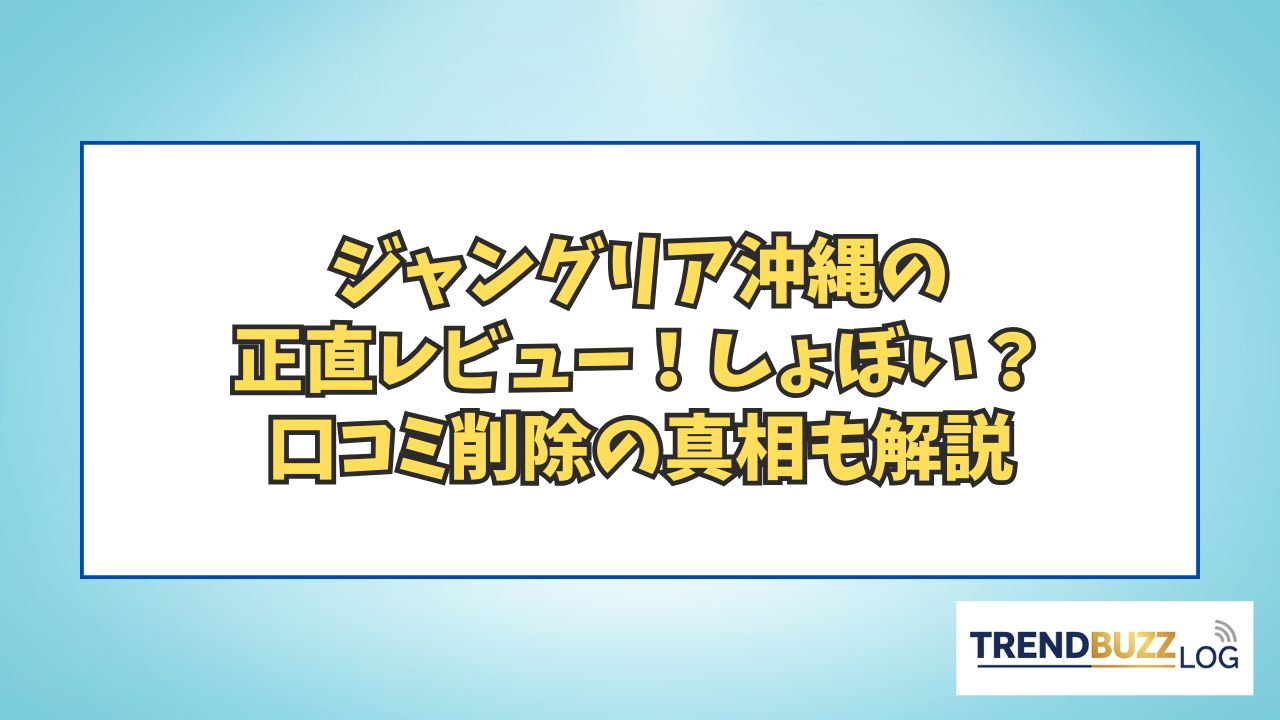 ジャングリア沖縄の
正直レビュー！しょぼい？
口コミ削除の真相も解説

TRENDBUZZ LOG